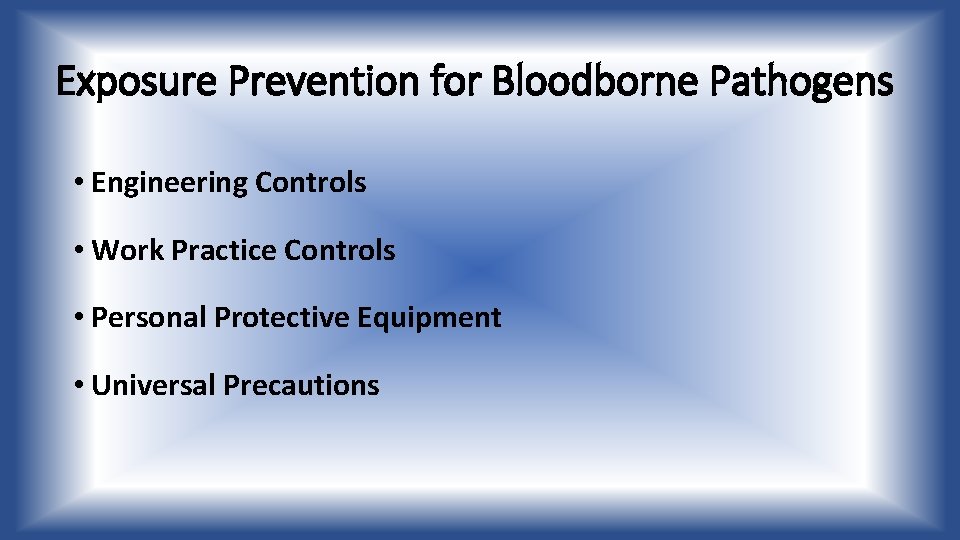 Exposure Prevention for Bloodborne Pathogens

• Engineering Controls

• Work Practice Controls

• Personal Protective Equipment

• Universal Precautions